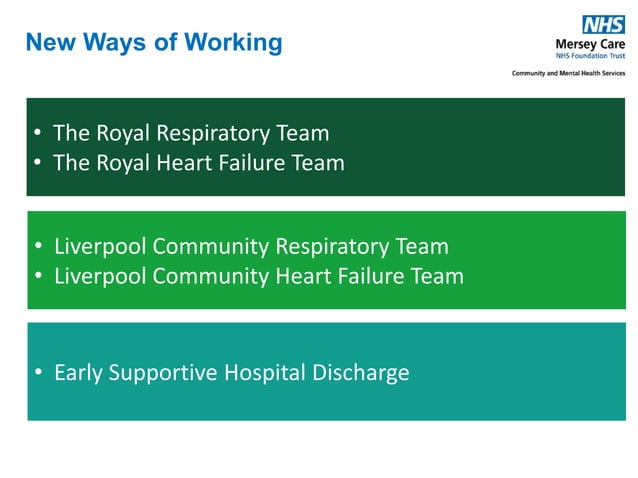 New Ways of Working

NHS
Mersey Care
NHS Foundation Trust
Community and Mental Health Services

• The Royal Respiratory Team
• The Royal Heart Failure Team

• Liverpool Community Respiratory Team
• Liverpool Community Heart Failure Team

• Early Supportive Hospital Discharge